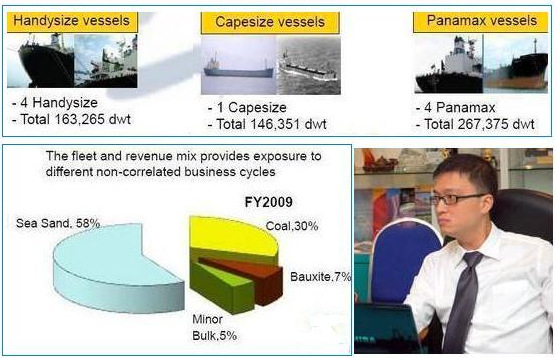 Handysize vessels

- 4 Handysize
- Total 163,265 dwt

Capesize vessels

- 1 Capesize
- Total 146,351 dwt

Panamax vessels

- 4 Panamax
- Total 267,375 dwt

The fleet and revenue mix provides exposure to different non-correlated business cycles

FY2009

Sea Sand, 58%

Coal,30%

Bauxite,7%

Minor Bulk,5%